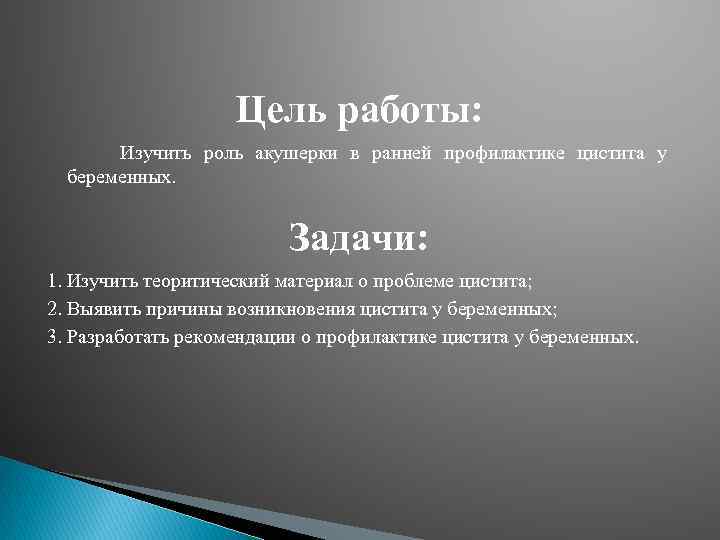 Цель работы:

Изучить роль акушерки в ранней профилактике цистита у беременных.

Задачи:

1. Изучить теоритический материал о проблеме цистита;
2. Выявить причины возникновения цистита у беременных;
3. Разработать рекомендации о профилактике цистита у беременных.